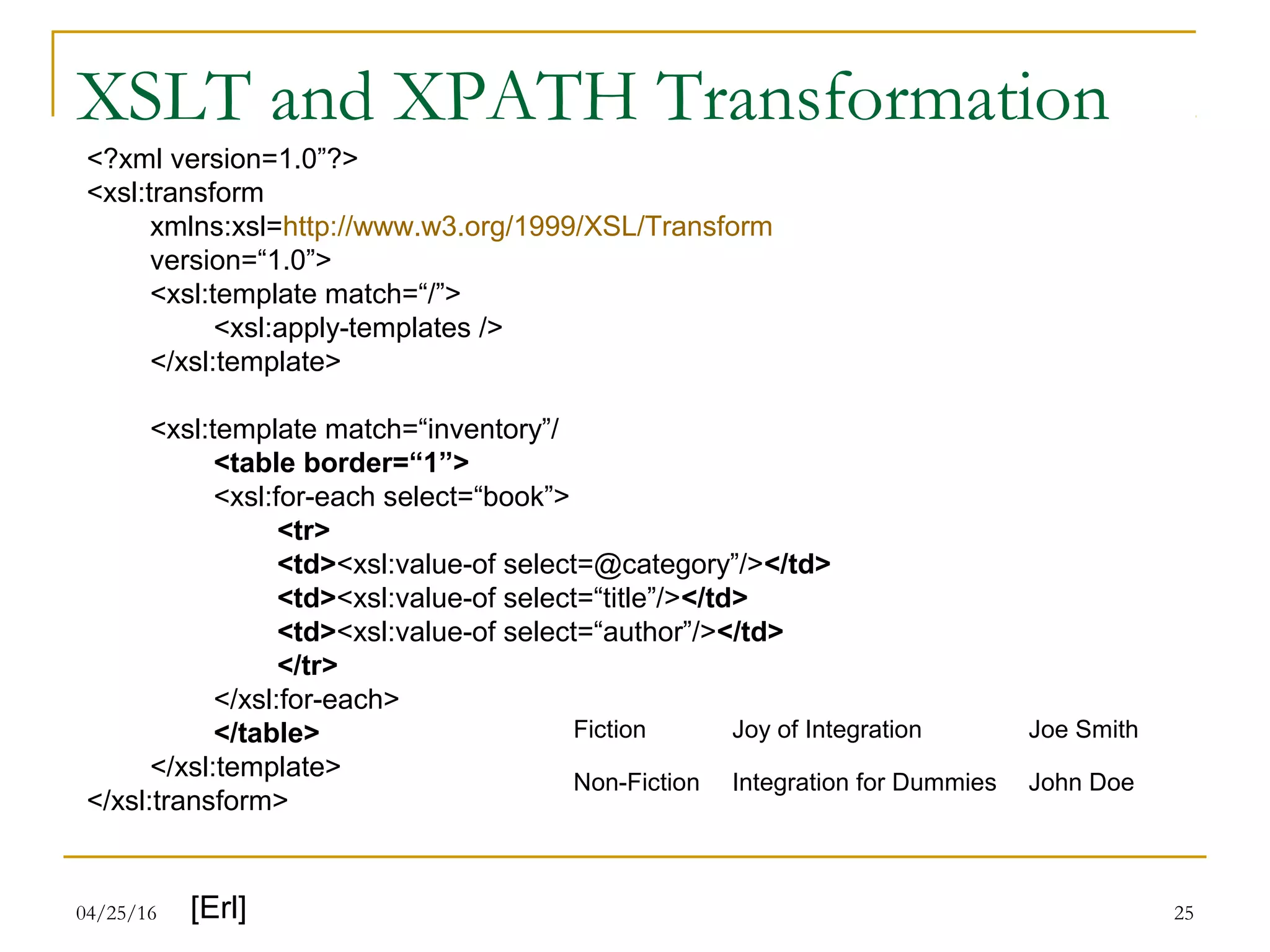 XSLT and XPATH Transformation

<?xml version=1.0”?>
<xsl:transform
xmlns:xsl=http://www.w3.org/1999/XSL/Transform
version=“1.0”>
<xsl:template match=“/”>
<xsl:apply-templates />
</xsl:template>

<xsl:template match=“inventory”/
<table border=“1”>
<xsl:for-each select=“book”>
<tr>
<td><xsl:value-of select=@category”/></td>
<td><xsl:value-of select=“title”/></td>
<td><xsl:value-of select=“author”/></td>
</tr>
</xsl:for-each>
</table>
</xsl:template>
</xsl:transform>

| Fiction | Joy of Integration | Joe Smith |
|---|---|---|
| Non-Fiction | Integration for Dummies | John Doe |

04/25/16 [Erl] 25